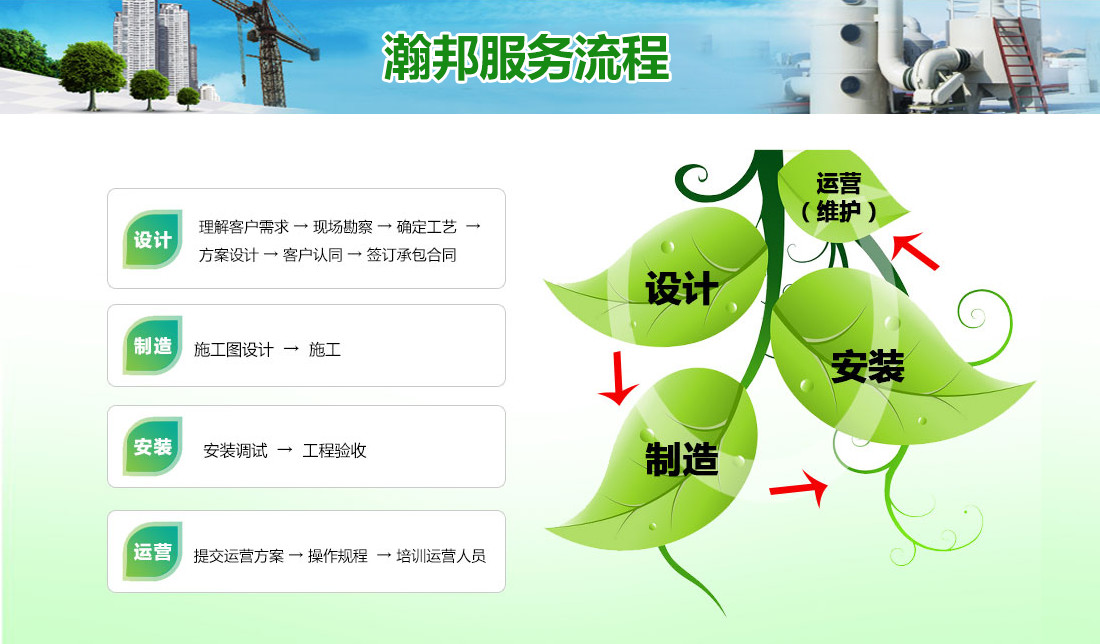 瀚邦服务流程

设计 理解客户需求 → 现场勘察 → 确定工艺 → 方案设计 → 客户认同 → 签订承包合同

制造 施工图设计 → 施工

安装 安装调试 → 工程验收

运营 提交运营方案 → 操作规程 → 培训运营人员

运营（维护）

设计

安装

制造